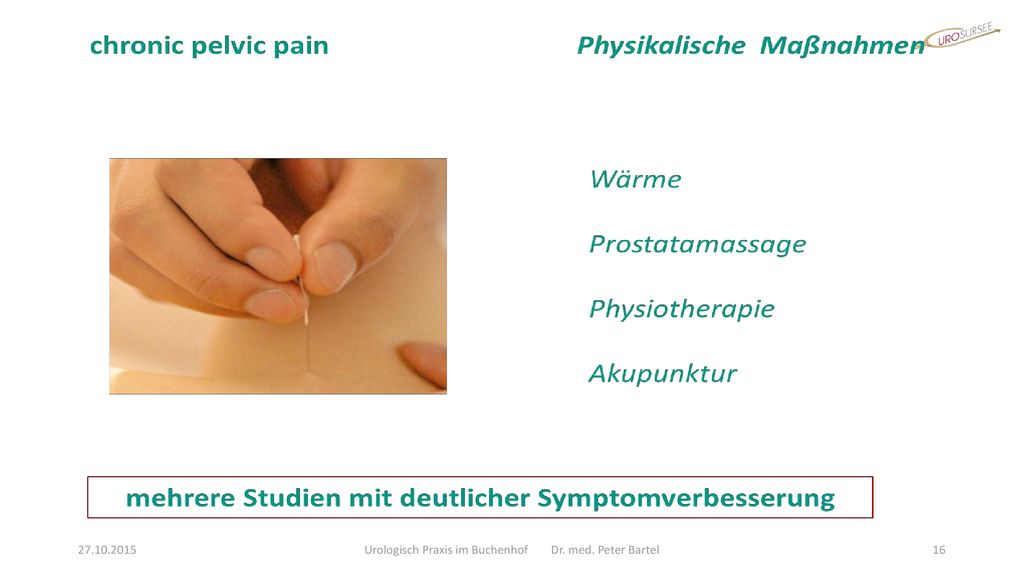 chronic pelvic pain

Physikalische Maßnahmen

UROSURSEE

Wärme

Prostatamassage

Physiotherapie

Akupunktur

mehrere Studien mit deutlicher Symptomverbesserung

27.10.2015

Urologisch Praxis im Buchenhof Dr. med. Peter Bartel

16